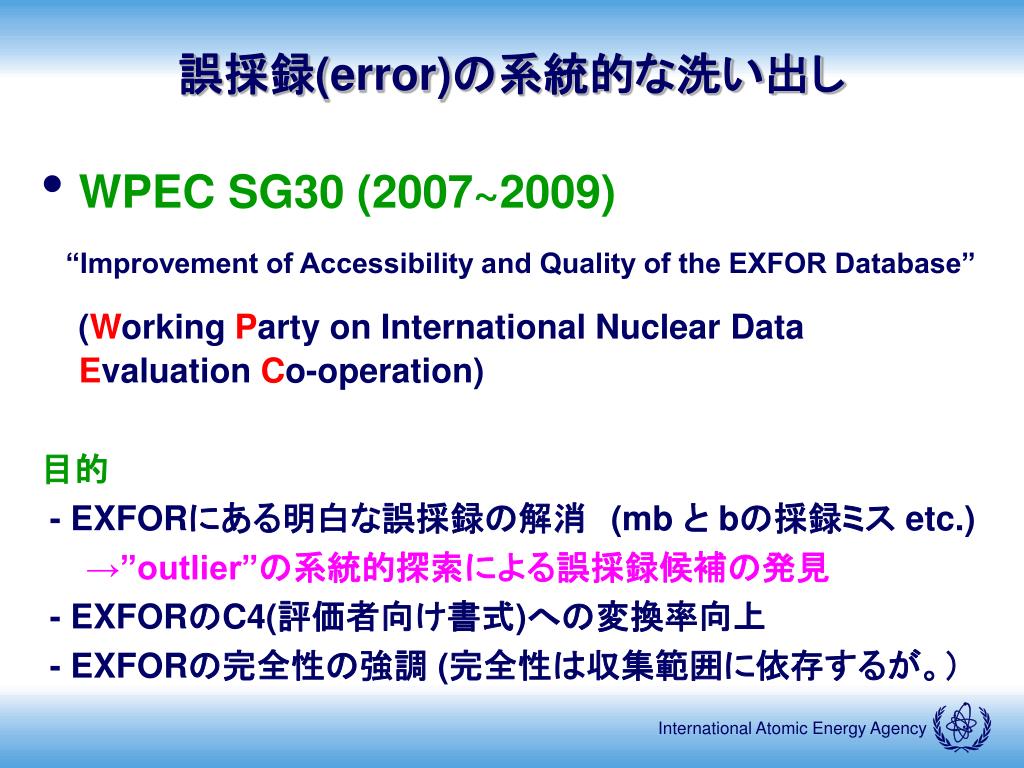 誤採録(error)の系統的な洗い出し

• WPEC SG30 (2007~2009)

“Improvement of Accessibility and Quality of the EXFOR Database”

(Working Party on International Nuclear Data Evaluation Co-operation)

目的

- EXFORにある明白な誤採録の解消 (mb と bの採録ミス etc.)

→”outlier”の系統的探索による誤採録候補の発見

- EXFORのC4(評価者向け書式)への変換率向上

- EXFORの完全性の強調 (完全性は収集範囲に依存するが。)

International Atomic Energy Agency